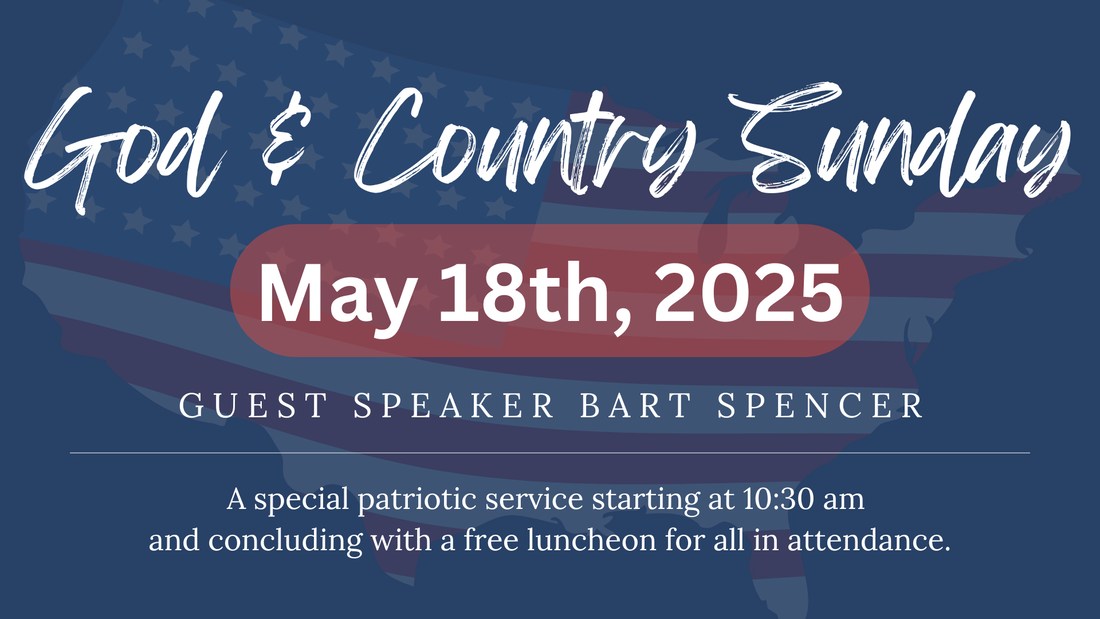 God & Country Sunday

May 18th, 2025

GUEST SPEAKER BART SPENCER

A special patriotic service starting at 10:30 am and concluding with a free luncheon for all in attendance.